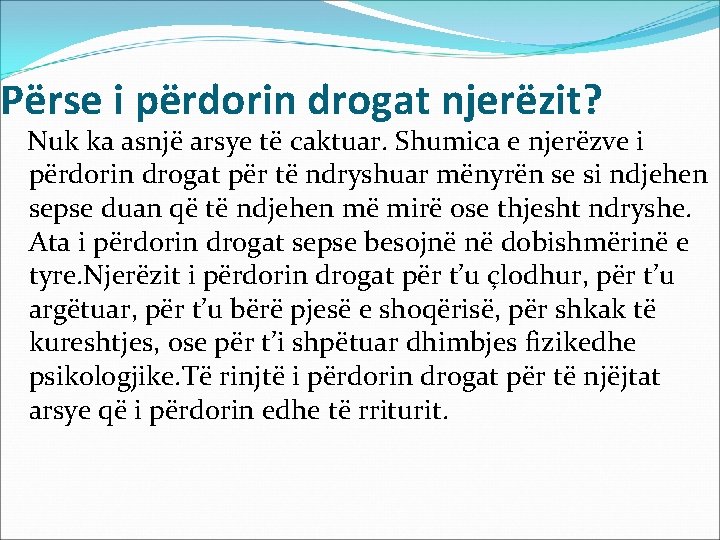 Përse i përdorin drogat njerëzit?

Nuk ka asnjë arsye të caktuar. Shumica e njerëzve i përdorin drogat për të ndryshuar mënyrën se si ndjehen sepse duan që të ndjehen më mirë ose thjesht ndryshe. Ata i përdorin drogat sepse besojnë në dobishmërinë e tyre.Njerëzit i përdorin drogat për t'u çlodhur, për t'u argëtuar, për t'u bërë pjesë e shoqërisë, për shkak të kureshtjes, ose për t'i shpëtuar dhimbjes fizikedhe psikologjike.Të rinjtë i përdorin drogat për të njëjtat arsye që i përdorin edhe të rriturit.